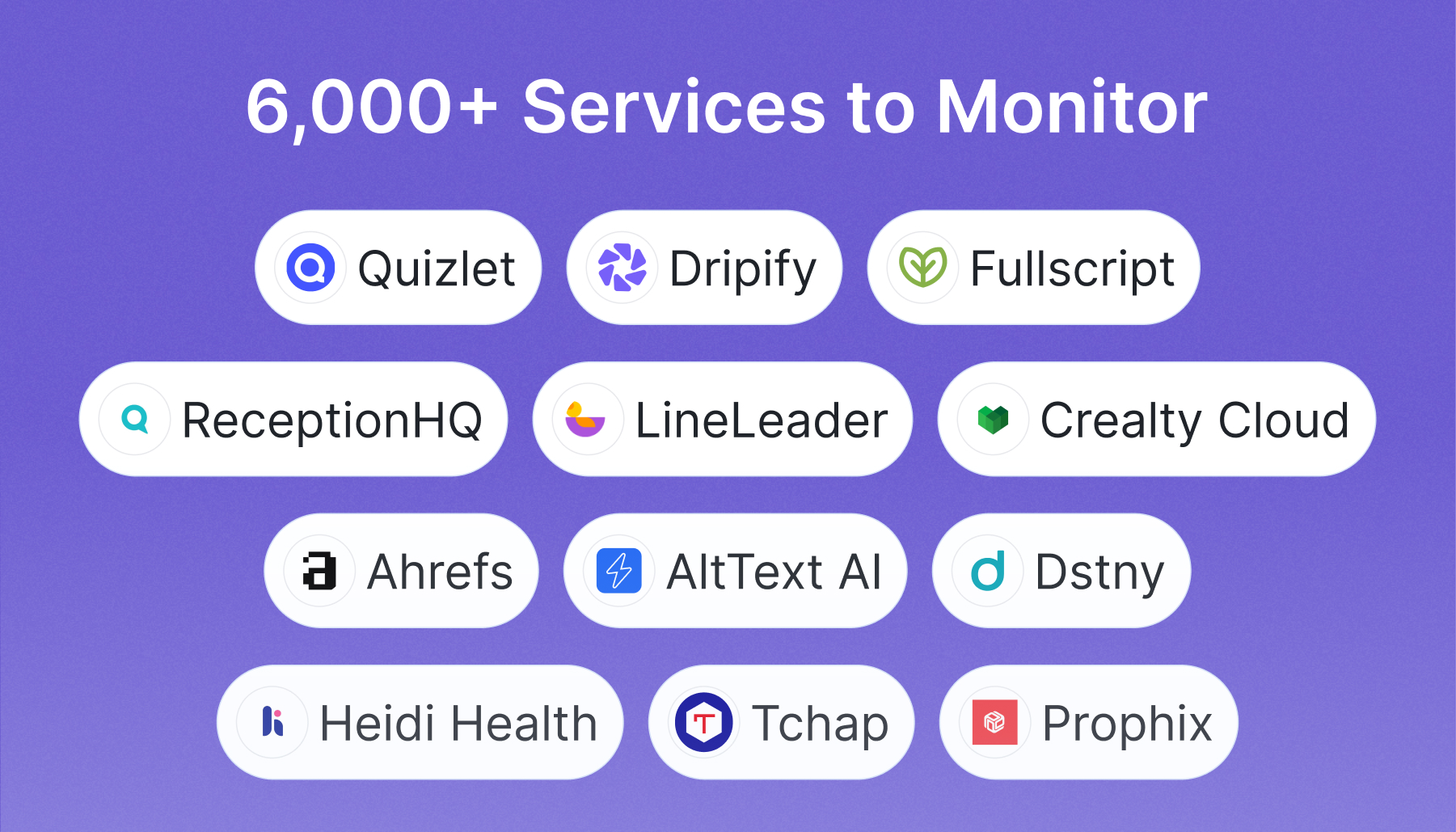 6,000+ Services to Monitor

Quizlet
Dripify
Fullscript
ReceptionHQ
LineLeader
Crealty Cloud
Ahrefs
AltText AI
Dstny
Heidi Health
Tchap
Prophix